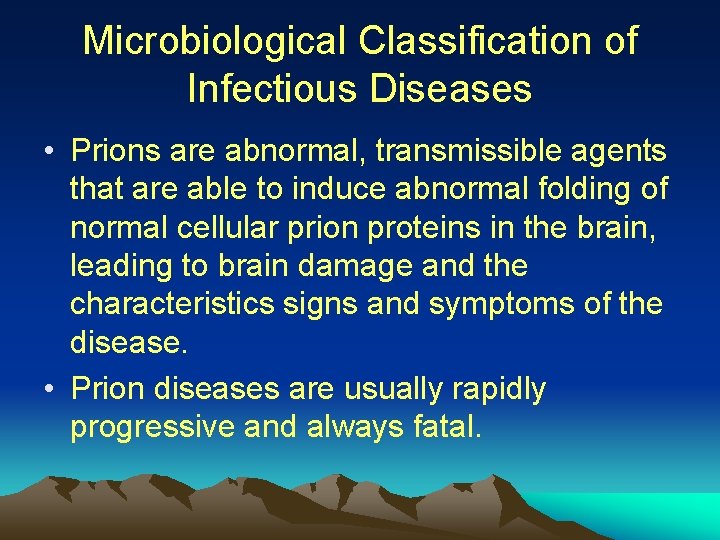 Microbiological Classification of Infectious Diseases

• Prions are abnormal, transmissible agents that are able to induce abnormal folding of normal cellular prion proteins in the brain, leading to brain damage and the characteristics signs and symptoms of the disease.

• Prion diseases are usually rapidly progressive and always fatal.